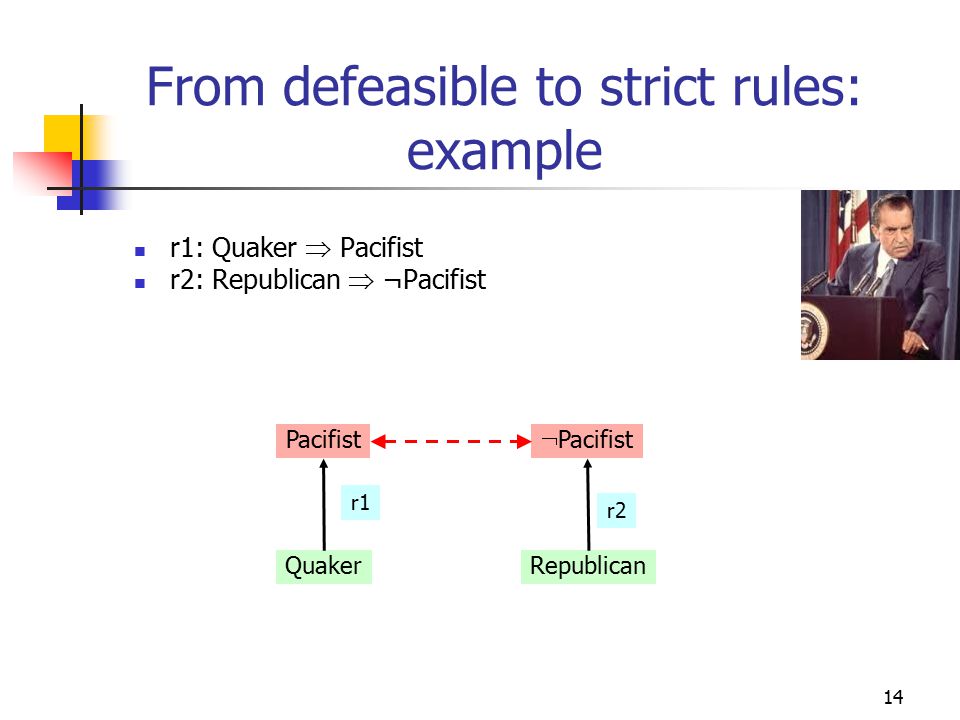 From defeasible to strict rules: example

- r1: Quaker $\Rightarrow$ Pacifist
- r2: Republican $\Rightarrow$ $\neg$Pacifist

Pacifist

$\neg$Pacifist

r1

r2

Quaker

Republican

14